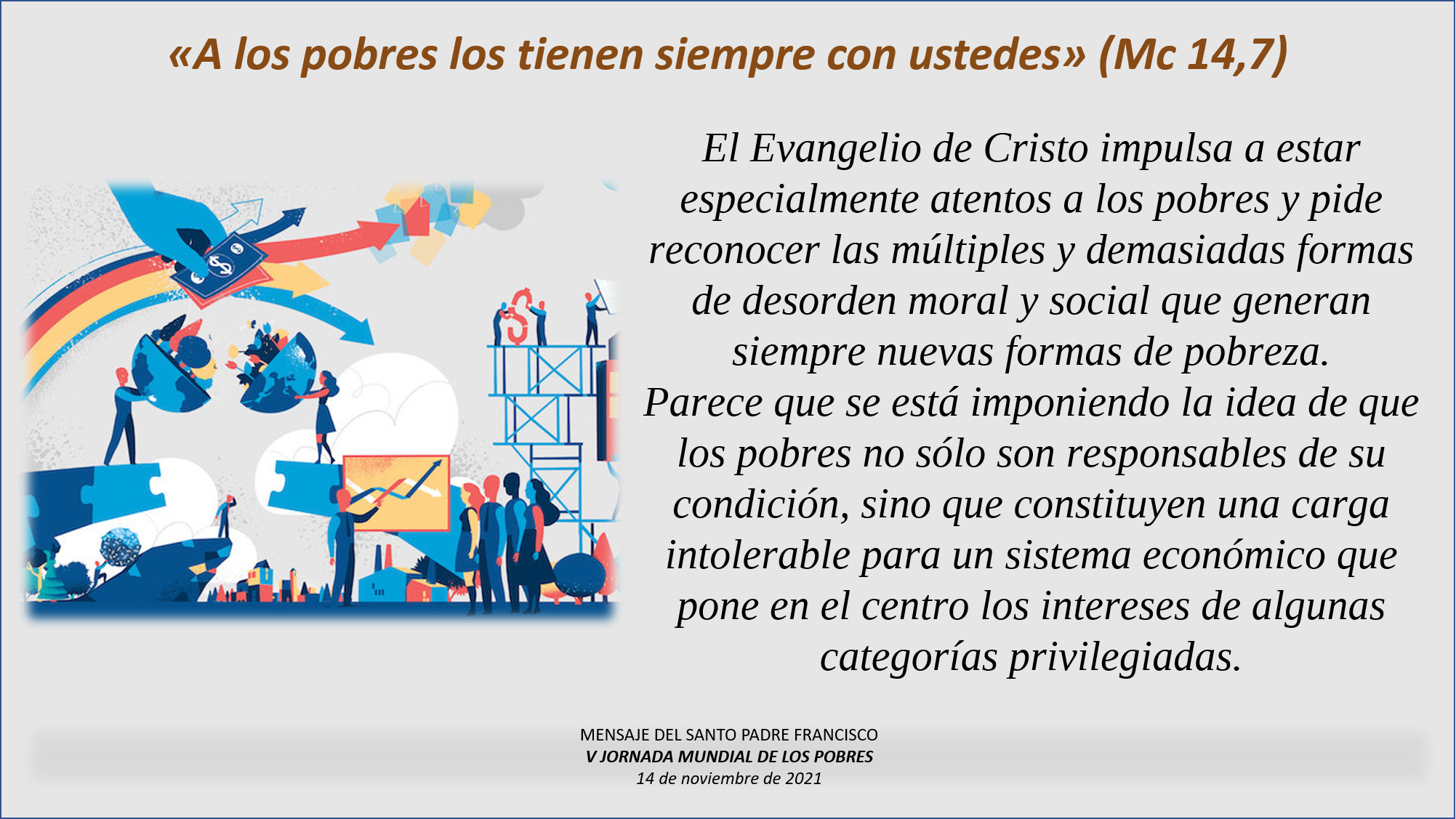 «A los pobres los tienen siempre con ustedes» (Mc 14,7)

El Evangelio de Cristo impulsa a estar especialmente atentos a los pobres y pide reconocer las múltiples y demasiadas formas de desorden moral y social que generan siempre nuevas formas de pobreza. Parece que se está imponiendo la idea de que los pobres no sólo son responsables de su condición, sino que constituyen una carga intolerable para un sistema económico que pone en el centro los intereses de algunas categorías privilegiadas.

MENSAJE DEL SANTO PADRE FRANCISCO
V JORNADA MUNDIAL DE LOS POBRES
14 de noviembre de 2021